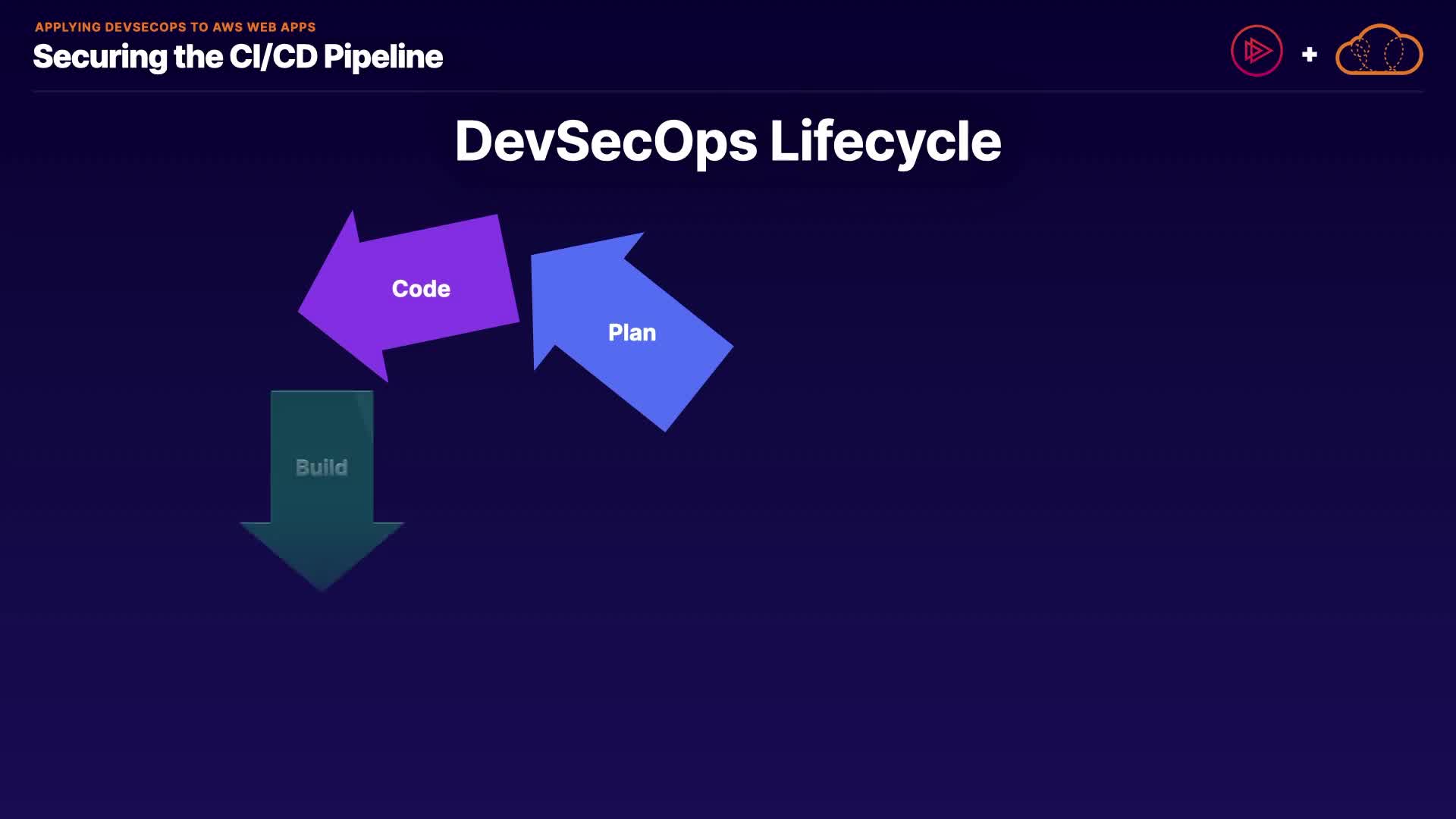 APPLYING DEVSECOPS TO AWS WEB APPS
Securing the CI/CD Pipeline

+

DevSecOps Lifecycle

Code

Plan

Build